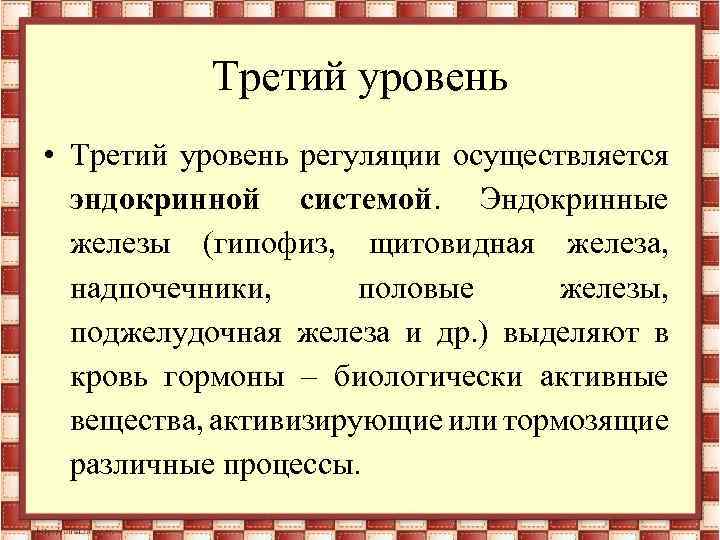 Третий уровень

• Третий уровень регуляции осуществляется эндокринной системой. Эндокринные железы (гипофиз, щитовидная железа, надпочечники, половые железы, поджелудочная железа и др.) выделяют в кровь гормоны – биологически активные вещества, активизирующие или тормозящие различные процессы.